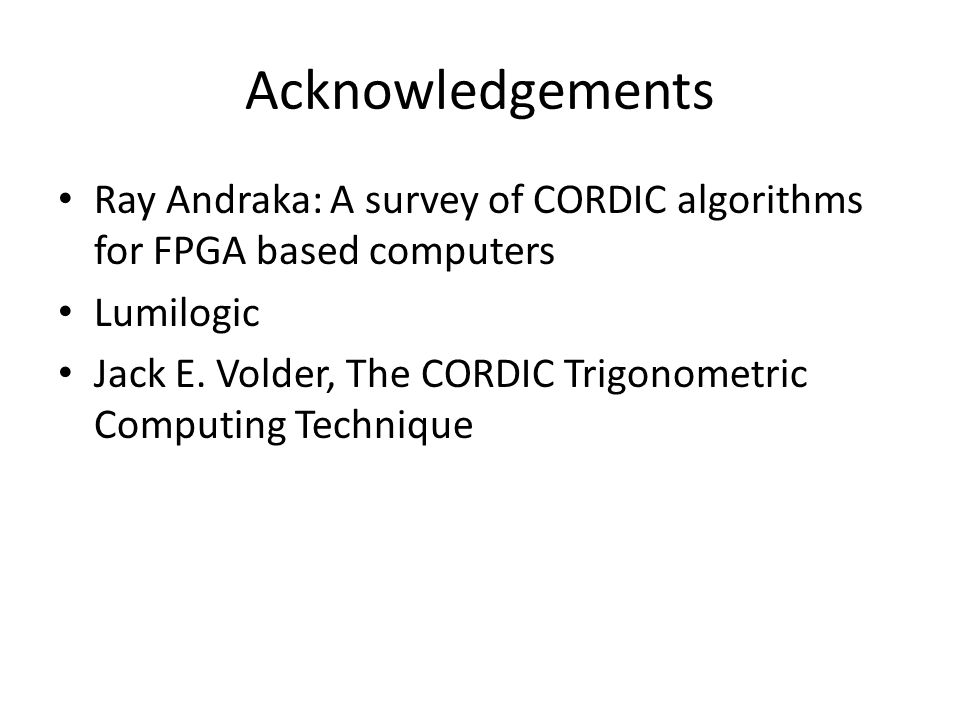 Acknowledgements

• Ray Andraka: A survey of CORDIC algorithms for FPGA based computers
• Lumilogic
• Jack E. Volder, The CORDIC Trigonometric Computing Technique